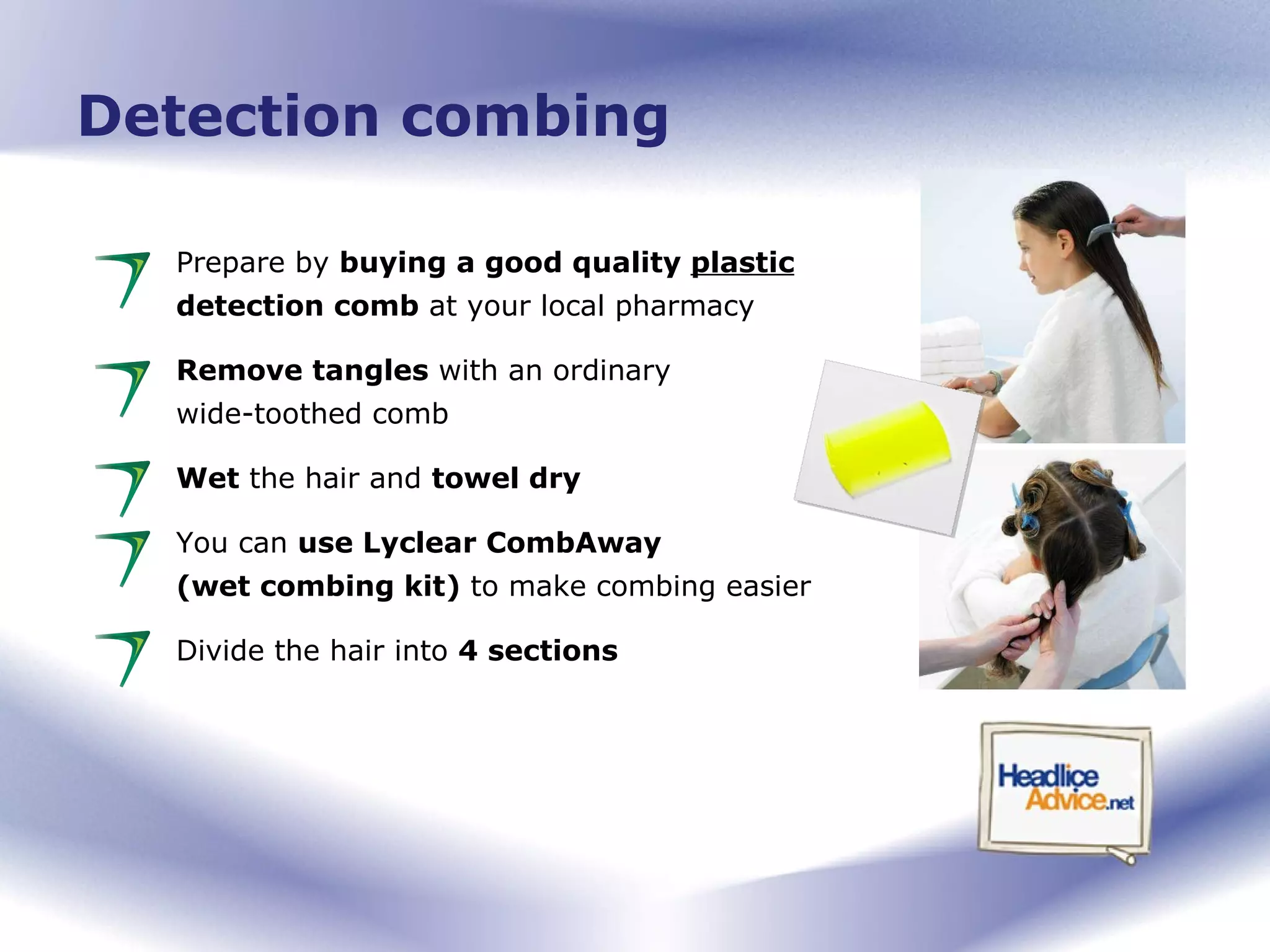 Detection combing

Prepare by buying a good quality plastic detection comb at your local pharmacy

Remove tangles with an ordinary wide-toothed comb

Wet the hair and towel dry

You can use Lyclear CombAway (wet combing kit) to make combing easier

Divide the hair into 4 sections

Headlice Advice.net